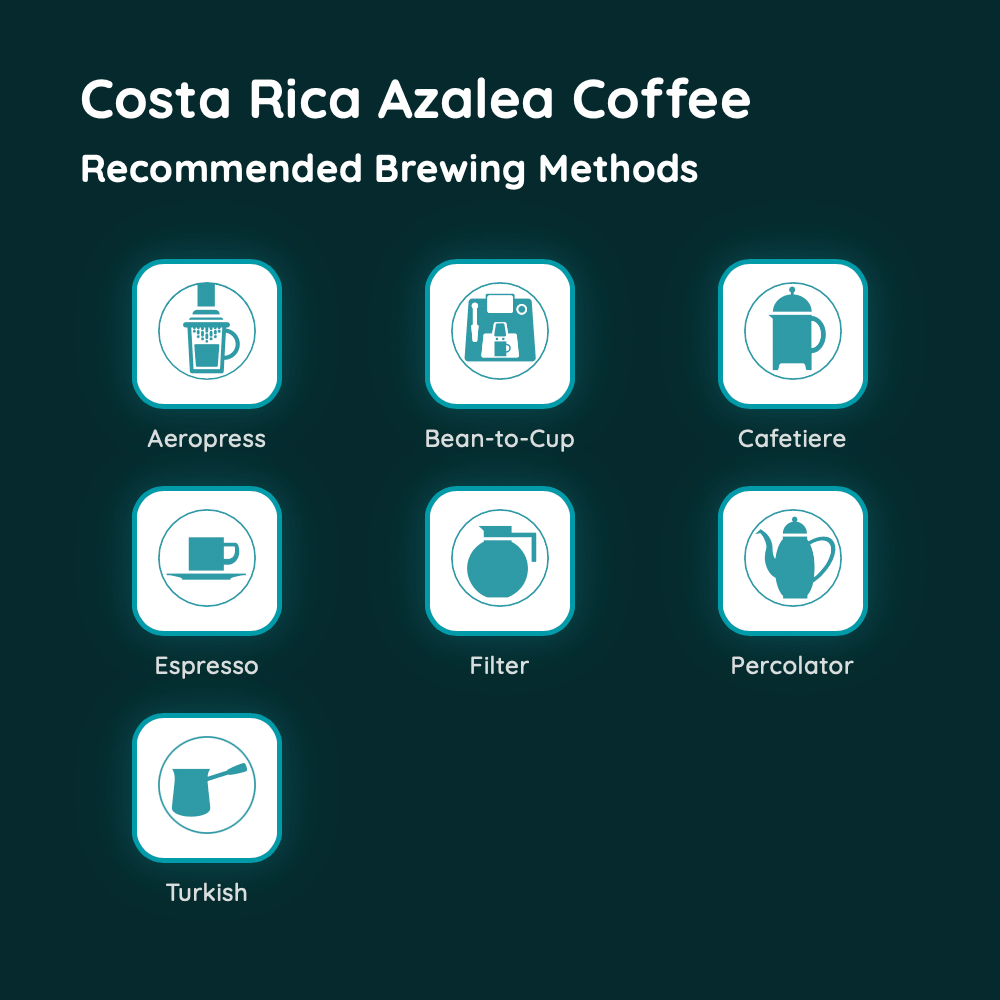 Costa Rica Azalea Coffee

Recommended Brewing Methods

Aeropress

Bean-to-Cup

Cafetiere

Espresso

Filter

Percolator

Turkish